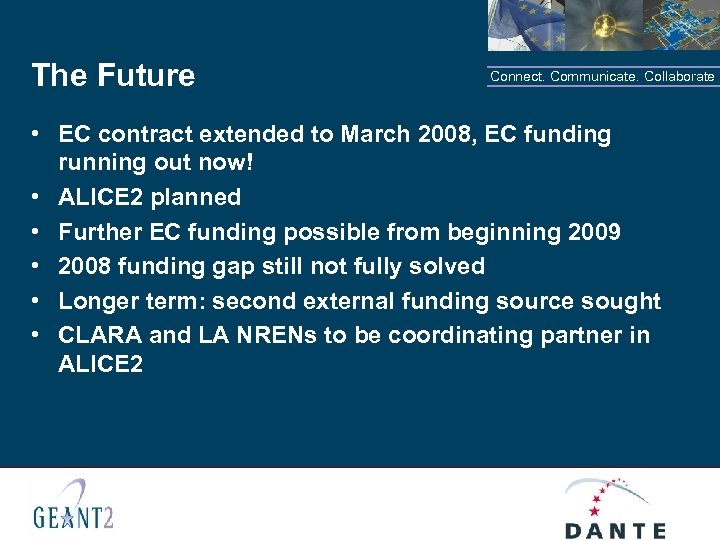 The Future

Connect. Communicate. Collaborate

• EC contract extended to March 2008, EC funding running out now!
• ALICE2 planned
• Further EC funding possible from beginning 2009
• 2008 funding gap still not fully solved
• Longer term: second external funding source sought
• CLARA and LA NRENs to be coordinating partner in ALICE2

GEANT2

DANTE